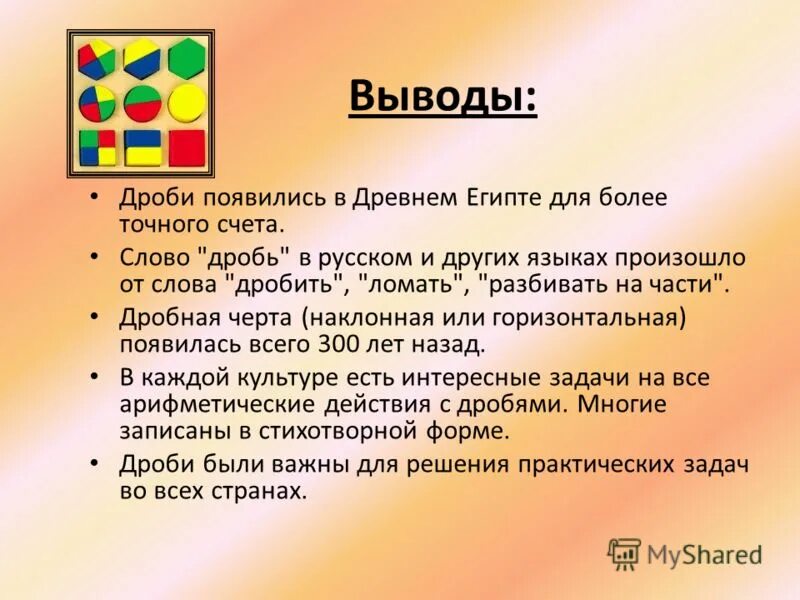 Выводы:

• Дроби появились в Древнем Египте для более точного счета.
• Слово "дробь" в русском и других языках произошло от слова "дробить", "ломать", "разбивать на части".
• Дробная черта (наклонная или горизонтальная) появилась всего 300 лет назад.
• В каждой культуре есть интересные задачи на все арифметические действия с дробями. Многие записаны в стихотворной форме.
• Дроби были важны для решения практических задач во всех странах.

MyShared